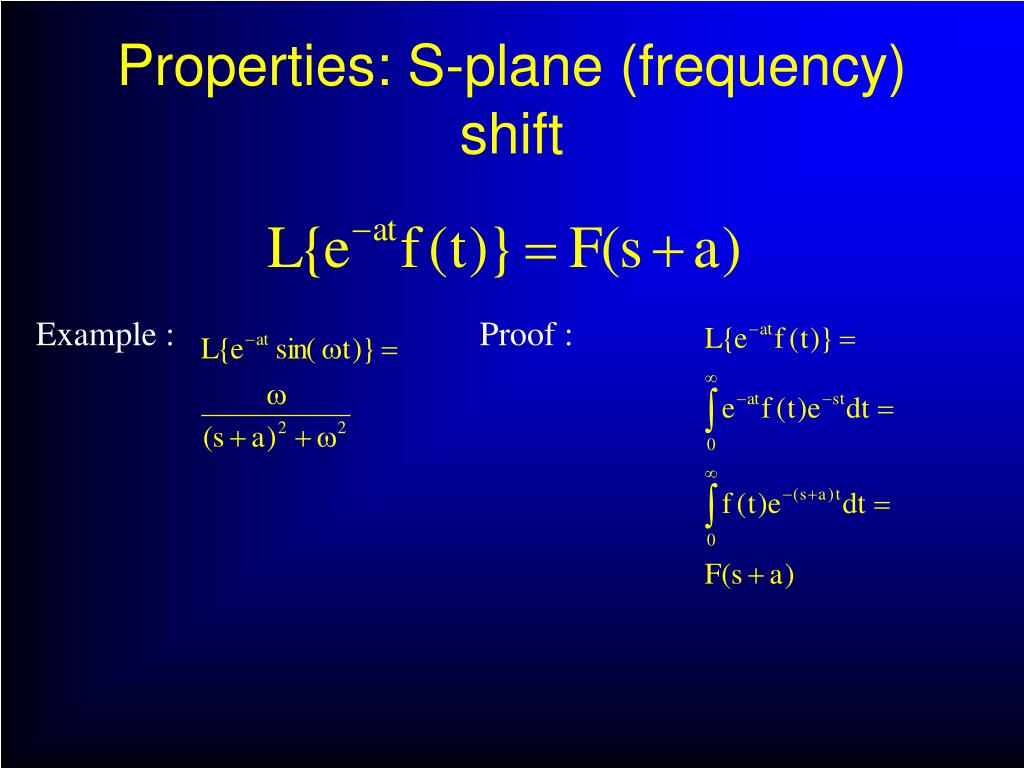 Properties: S-plane (frequency) shift

$L\{e^{-at}f(t)\} = F(s+a)$

Example : $L\{e^{-at}\sin(\omega t)\} =$

$\frac{\omega}{(s+a)^2+\omega^2}$

Proof : $L\{e^{-at}f(t)\} =$

$\int_0^\infty e^{-at}f(t)e^{-st}dt =$

$\int_0^\infty f(t)e^{-(s+a)t}dt =$

$F(s+a)$